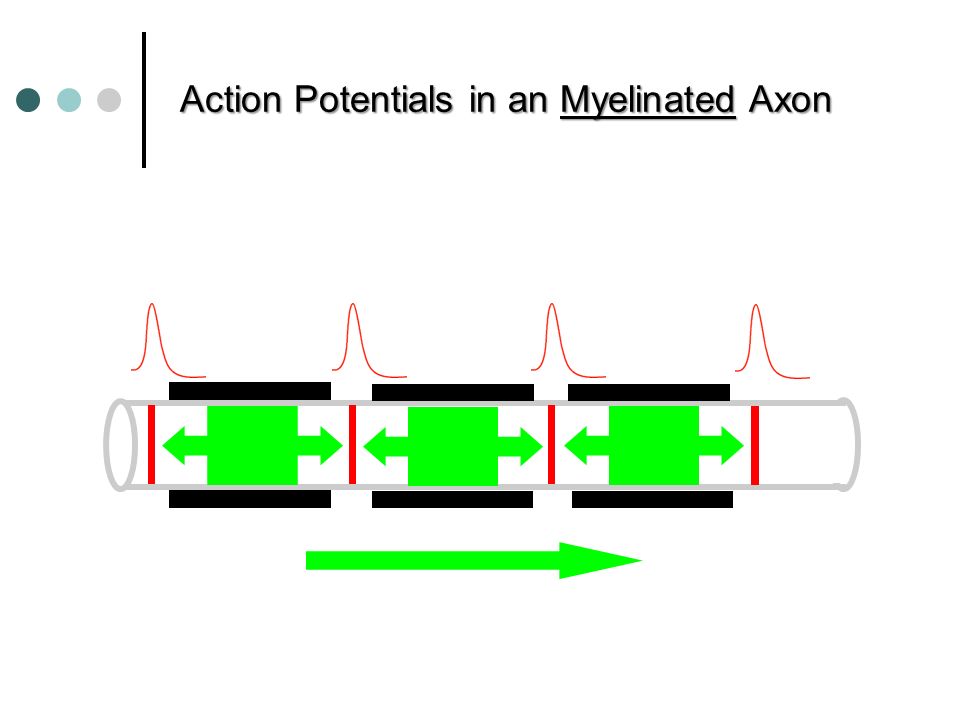 Action Potentials in an Myelinated Axon